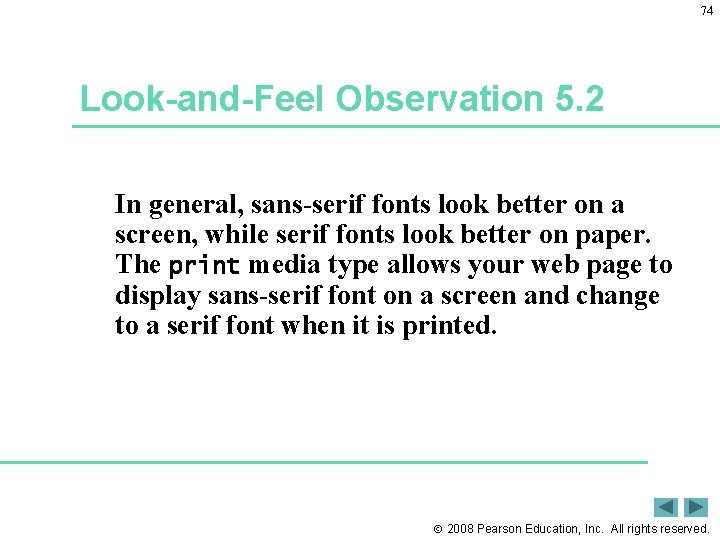 74

Look-and-Feel Observation 5.2

In general, sans-serif fonts look better on a screen, while serif fonts look better on paper. The print media type allows your web page to display sans-serif font on a screen and change to a serif font when it is printed.

© 2008 Pearson Education, Inc. All rights reserved.